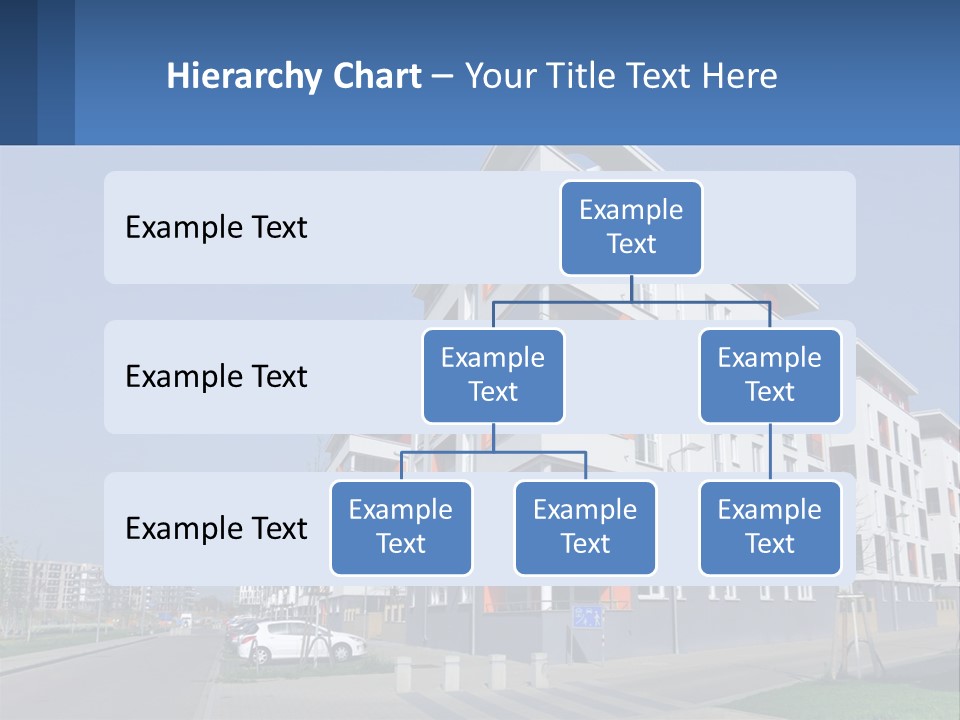 Hierarchy Chart – Your Title Text Here

Example Text

Example Text

Example Text

Example Text

Example Text

Example Text

Example Text

Example Text

Example Text